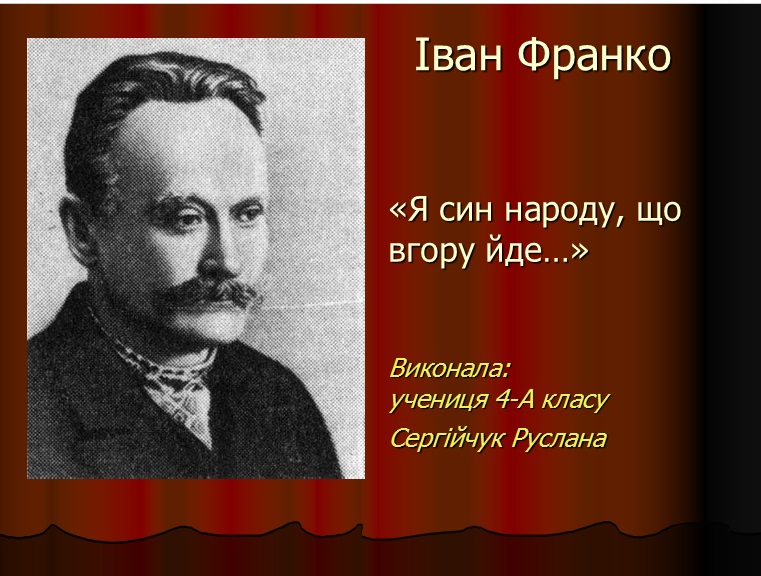 Іван Франко

«Я син народу, що вгору йде…»

Виконала:
учениця 4-А класу
Сергійчук Руслана